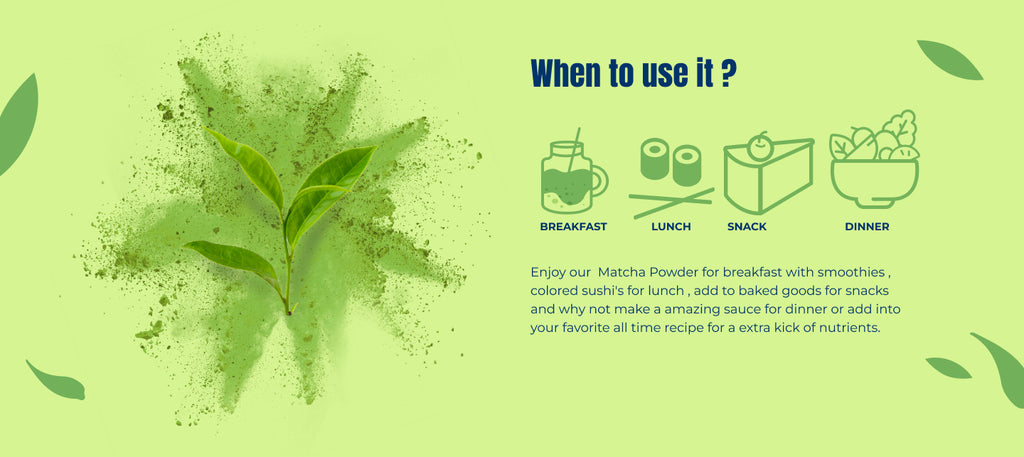 When to use it ?

BREAKFAST LUNCH SNACK DINNER

Enjoy our Matcha Powder for breakfast with smoothies , colored sushi's for lunch , add to baked goods for snacks and why not make a amazing sauce for dinner or add into your favorite all time recipe for a extra kick of nutrients.